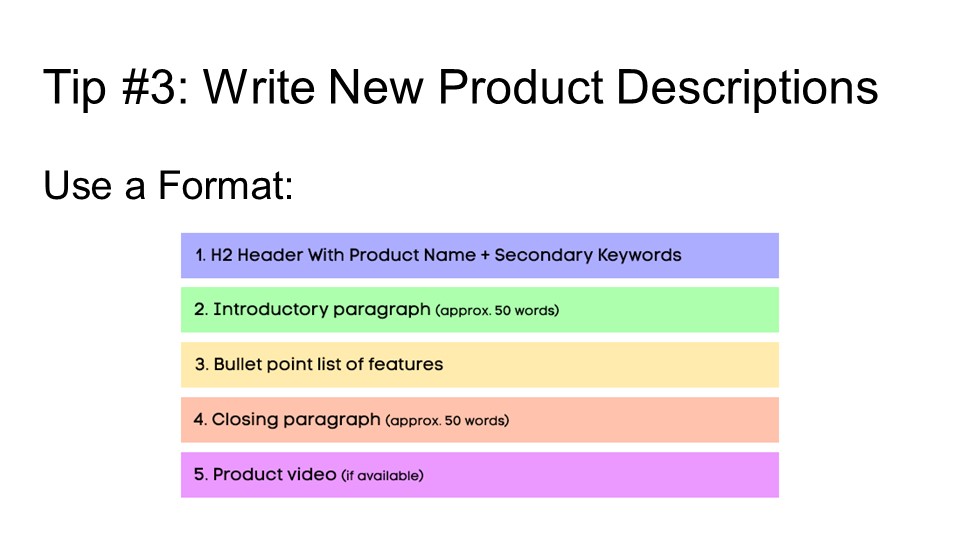 Tip #3: Write New Product Descriptions

Use a Format:

1. H2 Header With Product Name + Secondary Keywords

2. Introductory paragraph (approx. 50 words)

3. Bullet point list of features

4. Closing paragraph (approx. 50 words)

5. Product video (if available)